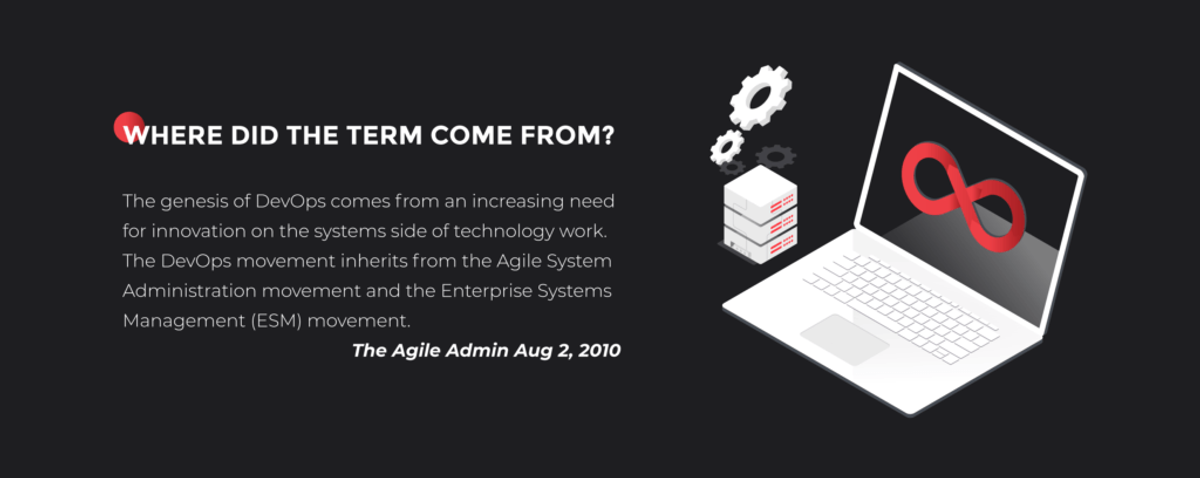 WHERE DID THE TERM COME FROM?

The genesis of DevOps comes from an increasing need for innovation on the systems side of technology work. The DevOps movement inherits from the Agile System Administration movement and the Enterprise Systems Management (ESM) movement.

The Agile Admin Aug 2, 2010